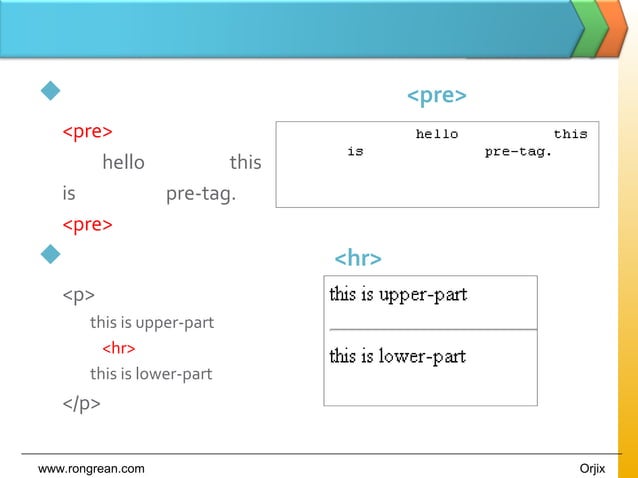 <pre>

<pre>
hello this
is pre-tag.
<pre>

hello this
is pre-tag.

<hr>

<p>
this is upper-part
<hr>
this is lower-part
</p>

this is upper-part

this is lower-part

www.rongrean.com

Orjix